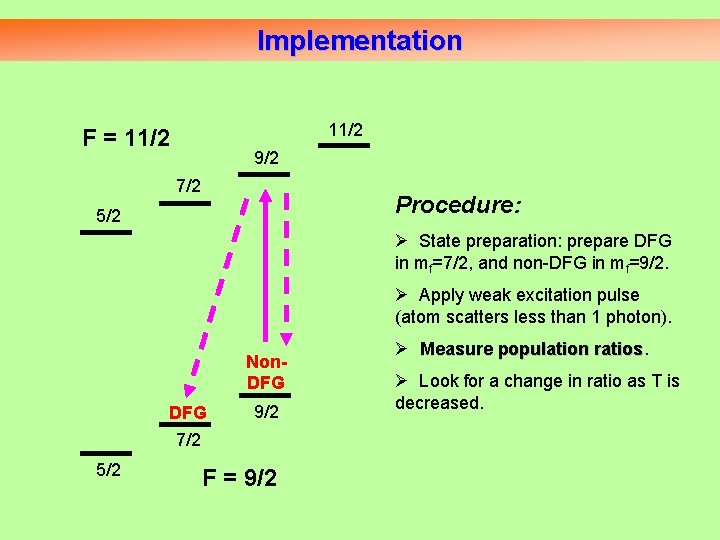 Implementation

F = 11/2

11/2

9/2

7/2

5/2

Non-DFG

DFG

9/2

7/2

5/2

F = 9/2

Procedure:

➢ State preparation: prepare DFG in $m_f$=7/2, and non-DFG in $m_f$=9/2.

➢ Apply weak excitation pulse (atom scatters less than 1 photon).

➢ Measure population ratios.

➢ Look for a change in ratio as T is decreased.